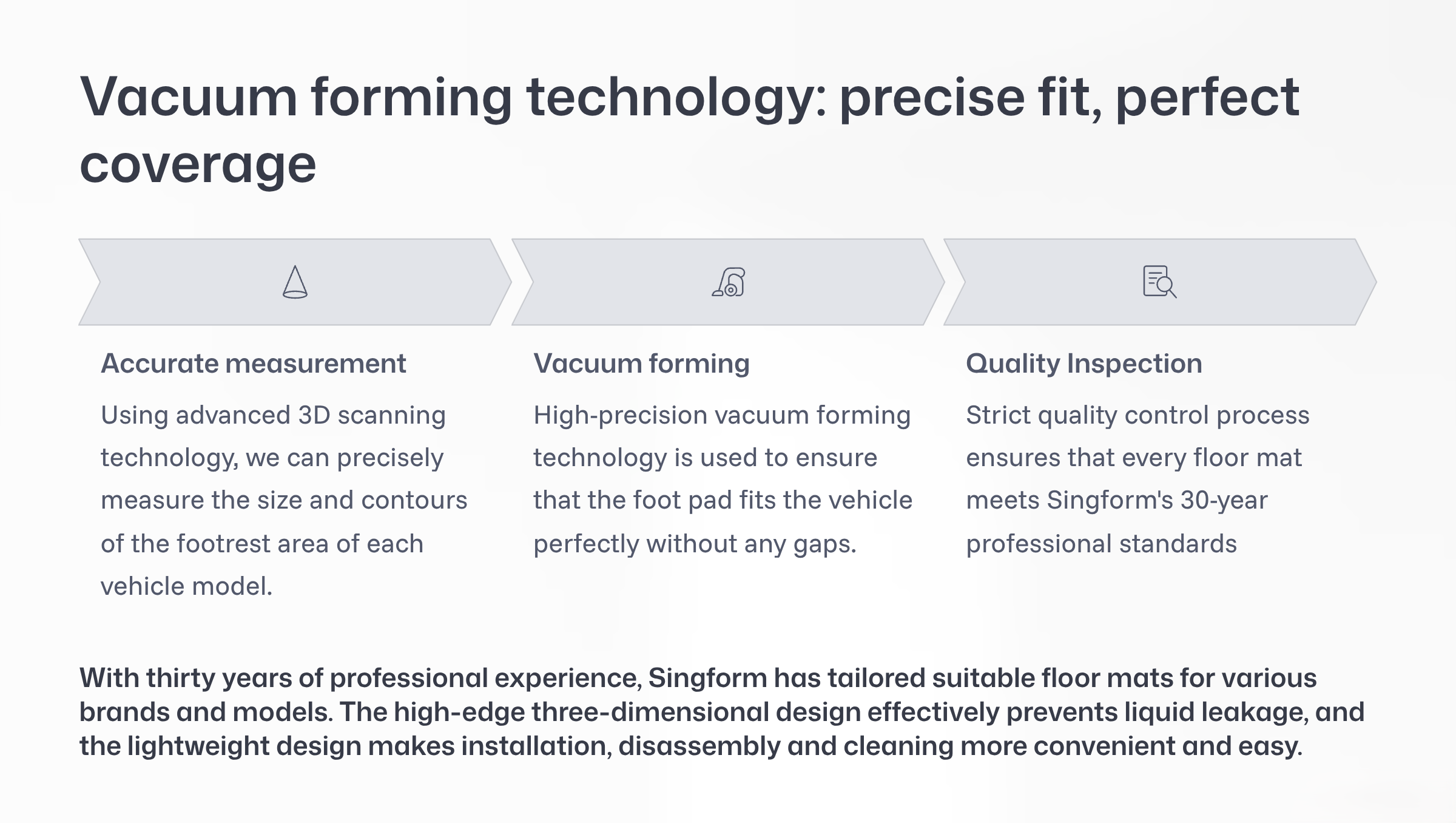 Vacuum forming technology: precise fit, perfect coverage

Accurate measurement

Using advanced 3D scanning technology, we can precisely measure the size and contours of the footrest area of each vehicle model.

Vacuum forming

High-precision vacuum forming technology is used to ensure that the foot pad fits the vehicle perfectly without any gaps.

Quality Inspection

Strict quality control process ensures that every floor mat meets Singform's 30-year professional standards

With thirty years of professional experience, Singform has tailored suitable floor mats for various brands and models. The high-edge three-dimensional design effectively prevents liquid leakage, and the lightweight design makes installation, disassembly and cleaning more convenient and easy.